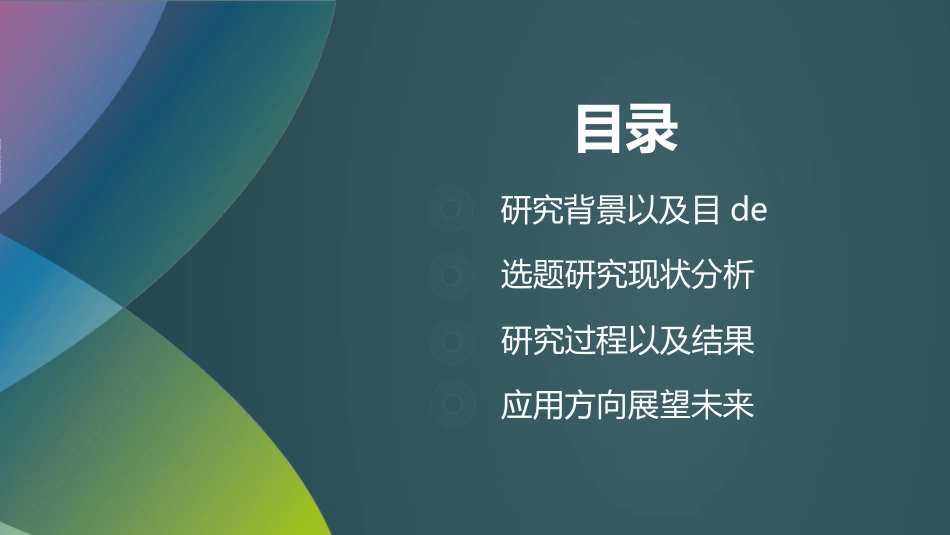 目录

研究背景以及目 de

选题研究现状分析

研究过程以及结果

应用方向展望未来